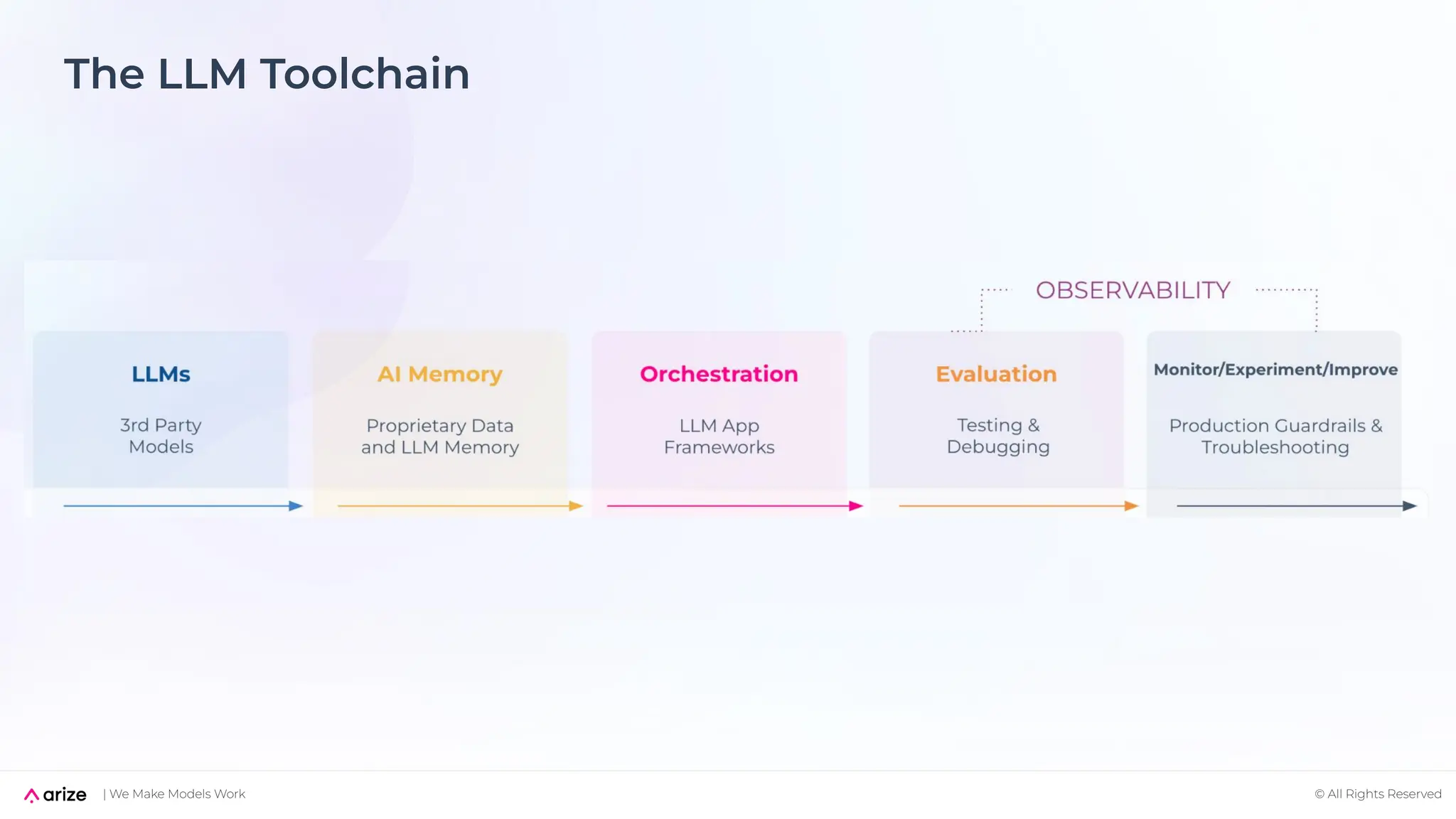 The LLM Toolchain

OBSERVABILITY

LLMs

3rd Party Models

AI Memory

Proprietary Data and LLM Memory

Orchestration

LLM App Frameworks

Evaluation

Testing & Debugging

Monitor/Experiment/Improve

Production Guardrails & Troubleshooting

arize | We Make Models Work

© All Rights Reserved